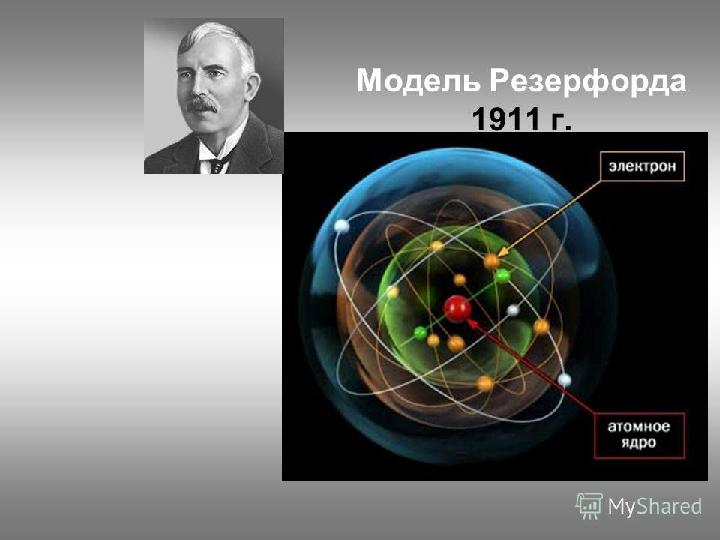 Модель Резерфорда
1911 г.

электрон

атомное ядро

MyShared